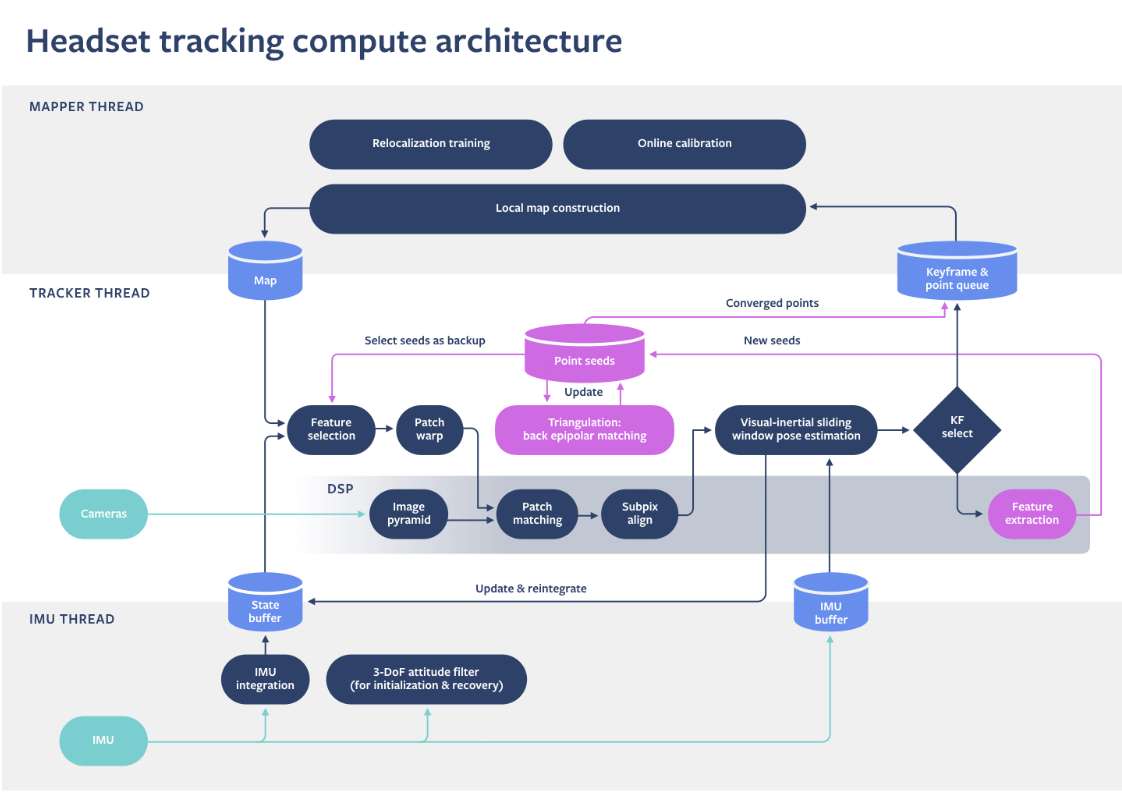 Headset tracking compute architecture

MAPPER THREAD

Relocalization training

Online calibration

Local map construction

Map

Keyframe & point queue

TRACKER THREAD

Converged points

Select seeds as backup

Point seeds

New seeds

Update

Feature selection

Patch warp

Triangulation: back epipolar matching

Visual-inertial sliding window pose estimation

KF select

DSP

Cameras

Image pyramid

Patch matching

Subpix align

Feature extraction

Update & reintegrate

State buffer

IMU buffer

IMU THREAD

IMU integration

3-DoF attitude filter (for initialization & recovery)

IMU